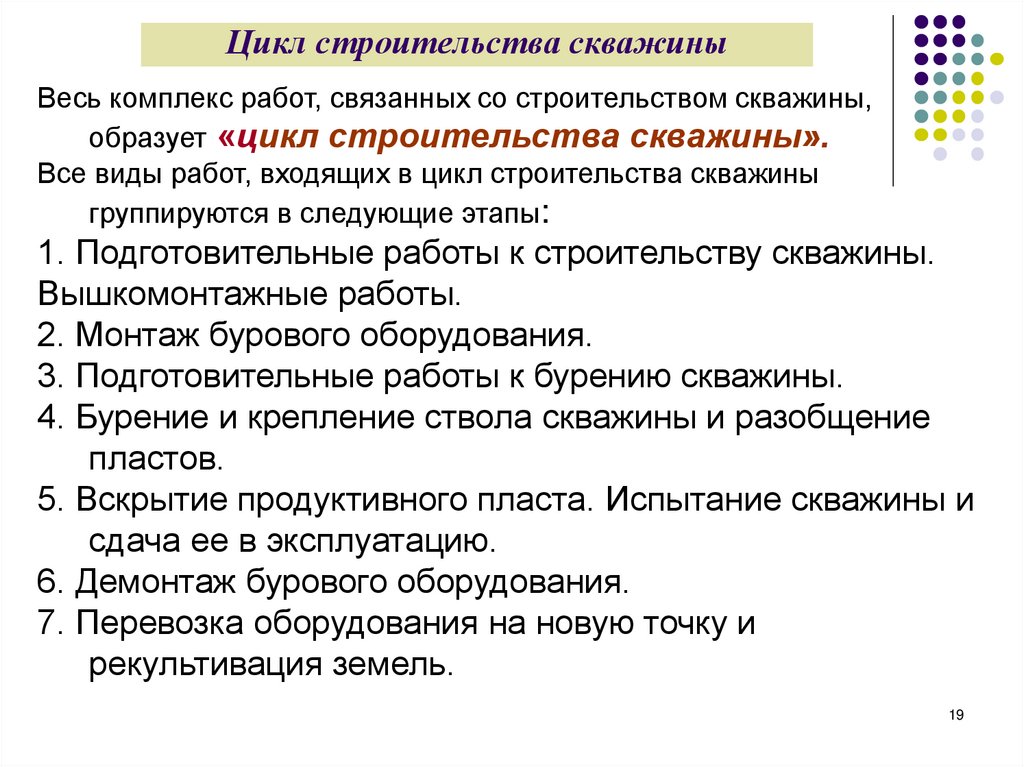 Цикл строительства скважины

Весь комплекс работ, связанных со строительством скважины, образует «цикл строительства скважины».

Все виды работ, входящих в цикл строительства скважины группируются в следующие этапы:

1. Подготовительные работы к строительству скважины. Вышкомонтажные работы.

2. Монтаж бурового оборудования.

3. Подготовительные работы к бурению скважины.

4. Бурение и крепление ствола скважины и разобщение пластов.

5. Вскрытие продуктивного пласта. Испытание скважины и сдача ее в эксплуатацию.

6. Демонтаж бурового оборудования.

7. Перевозка оборудования на новую точку и рекультивация земель.

19